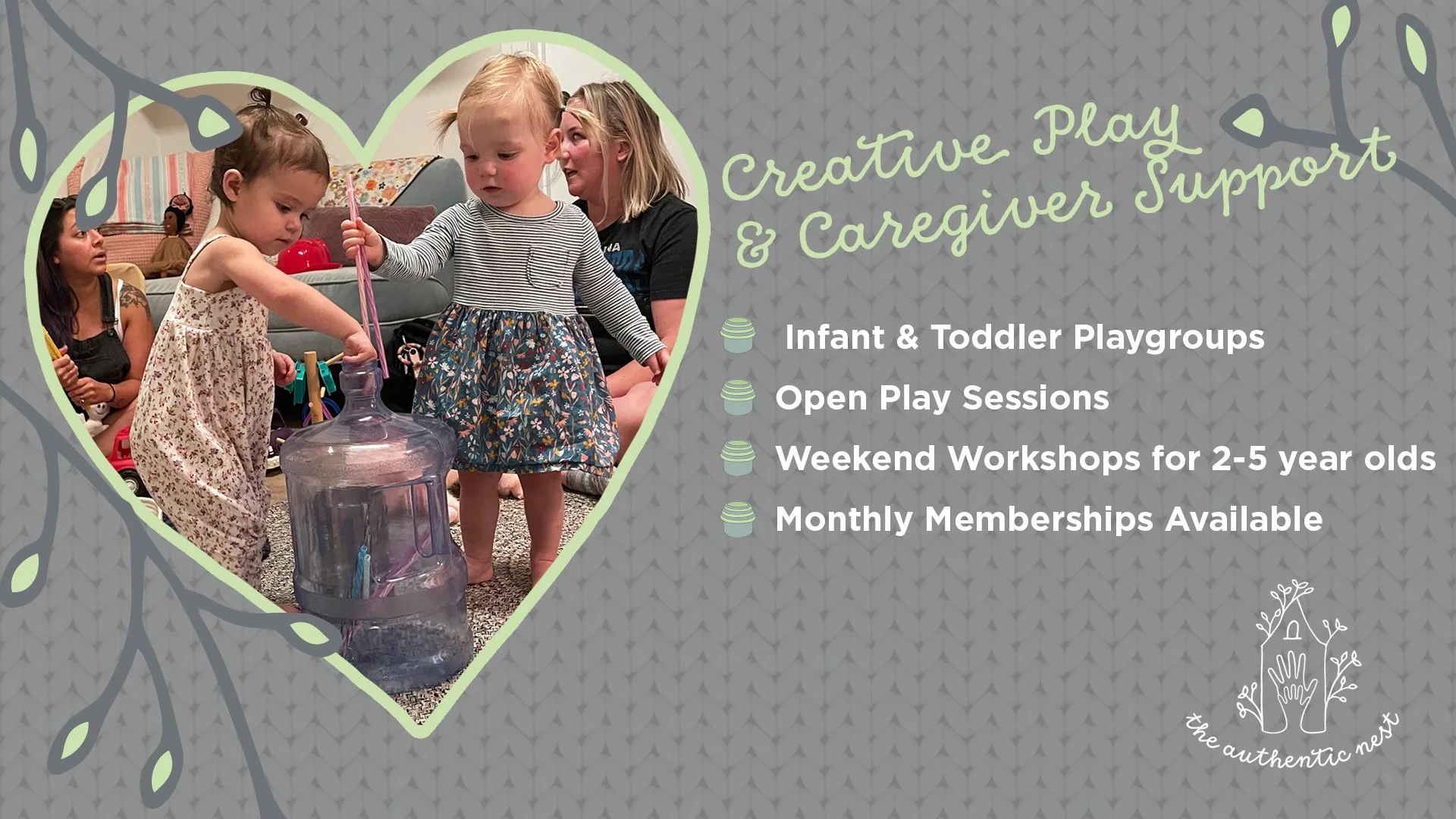 Creative Play & Caregiver Support

Infant & Toddler Playgroups
Open Play Sessions
Weekend Workshops for 2-5 year olds
Monthly Memberships Available

the authentic nest